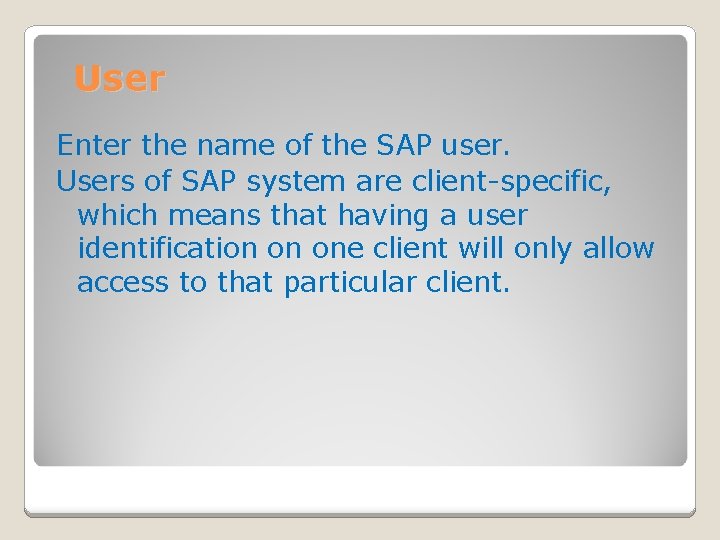 User

Enter the name of the SAP user.

Users of SAP system are client-specific, which means that having a user identification on one client will only allow access to that particular client.